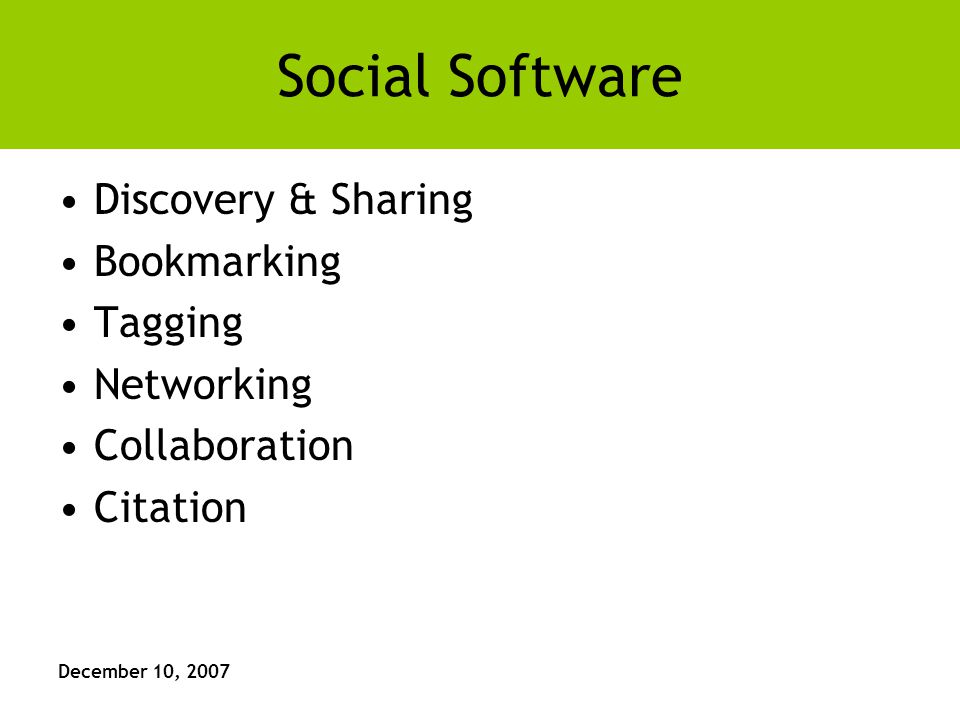 Social Software

• Discovery & Sharing
• Bookmarking
• Tagging
• Networking
• Collaboration
• Citation

December 10, 2007